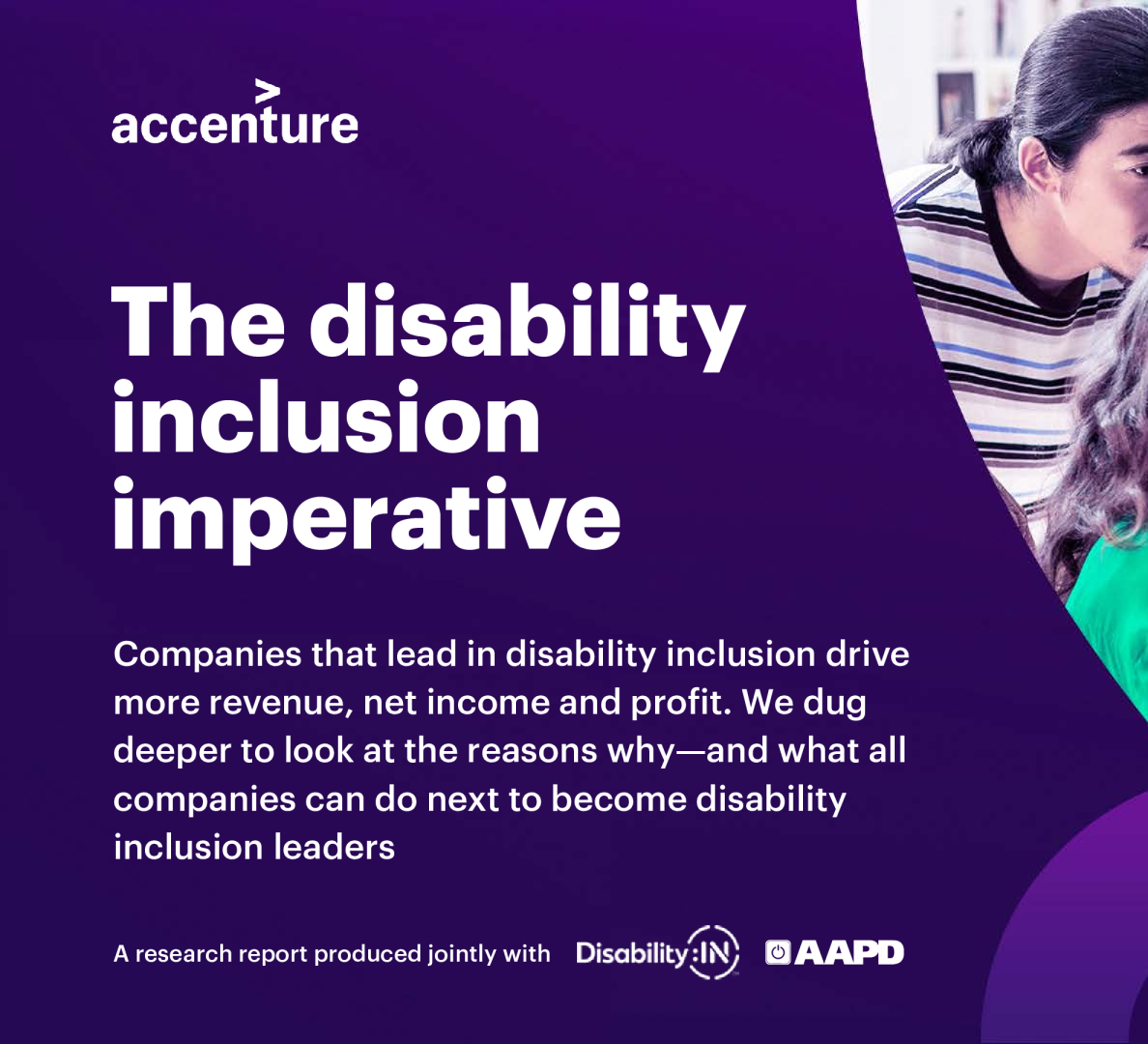 accenture

The disability inclusion imperative

Companies that lead in disability inclusion drive more revenue, net income and profit. We dug deeper to look at the reasons why—and what all companies can do next to become disability inclusion leaders

A research report produced jointly with Disability:IN AAPD